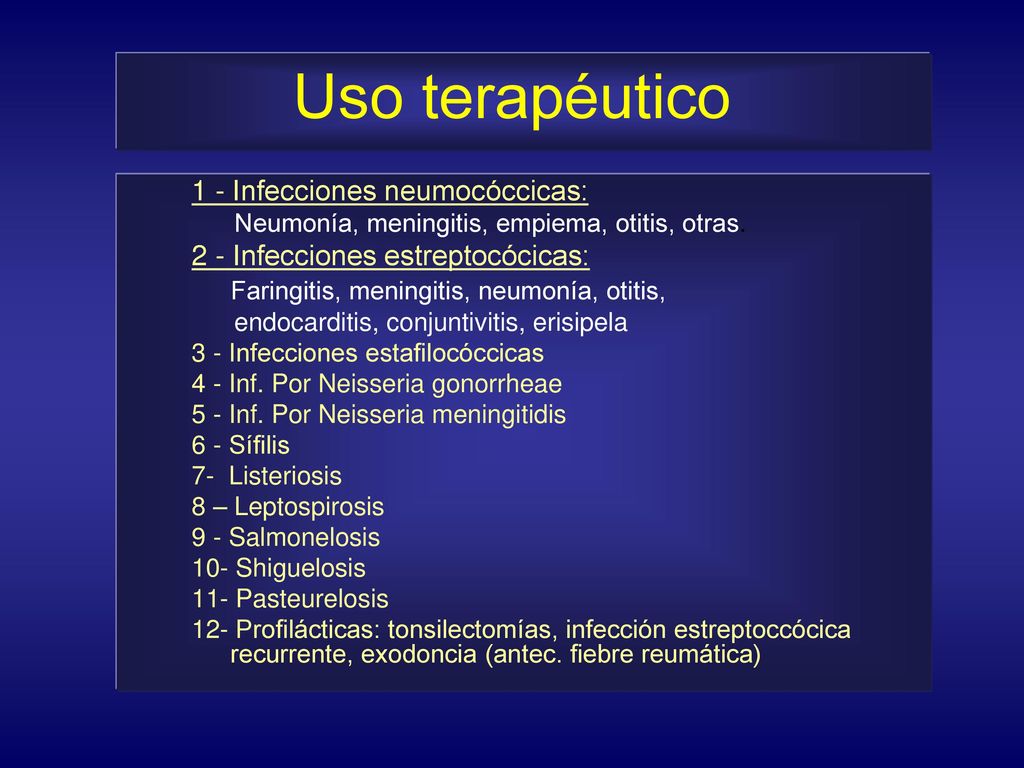 Uso terapéutico

1 - Infecciones neumocóccicas:
Neumonía, meningitis, empiema, otitis, otras.
2 - Infecciones estreptocócicas:
Faringitis, meningitis, neumonía, otitis, endocarditis, conjuntivitis, erisipela
3 - Infecciones estafilocóccicas
4 - Inf. Por Neisseria gonorrheae
5 - Inf. Por Neisseria meningitidis
6 - Sífilis
7- Listeriosis
8 – Leptospirosis
9 - Salmonelosis
10- Shiguelosis
11- Pasteurelosis
12- Profilácticas: tonsilectomías, infección estreptoccócica recurrente, exodoncia (antec. fiebre reumática)